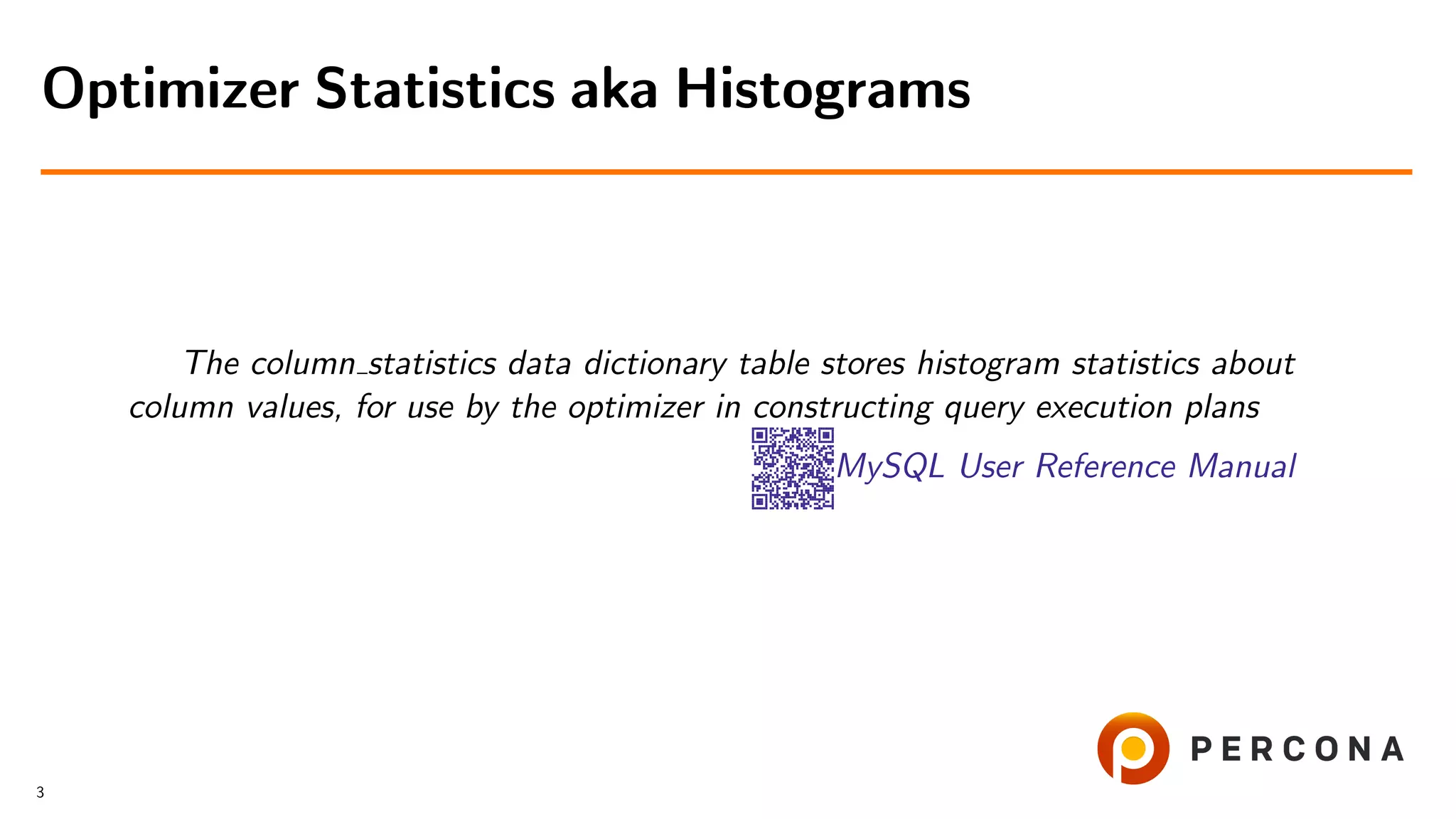 Optimizer Statistics aka Histograms

The column_statistics data dictionary table stores histogram statistics about column values, for use by the optimizer in constructing query execution plans

MySQL User Reference Manual

PERCONA

3